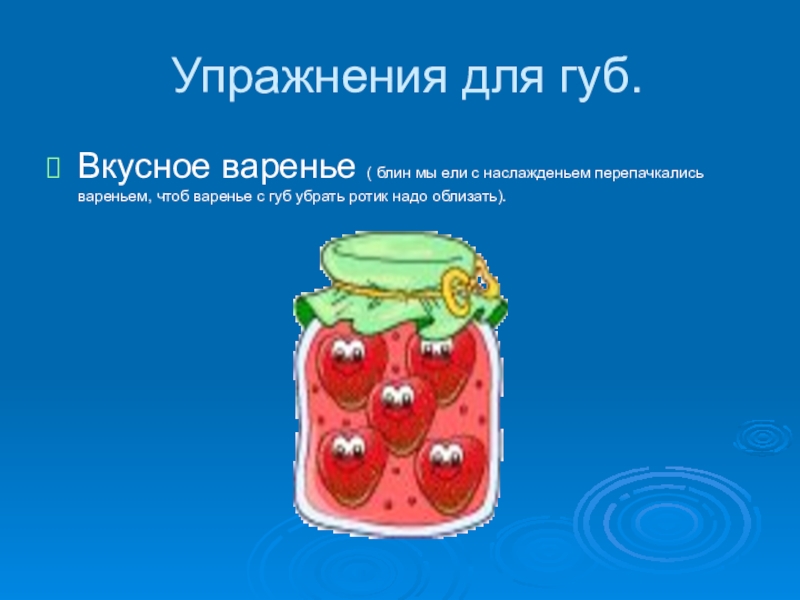 Упражнения для губ.

Вкусное варенье ( блин мы ели с наслажденьем перепачкались вареньем, чтоб варенье с губ убрать ротик надо облизать).